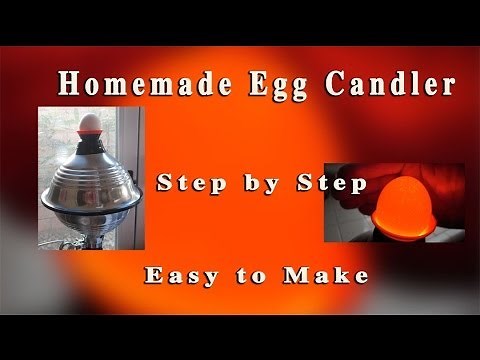 Homemade Egg Candler

Step by Step

Easy to Make